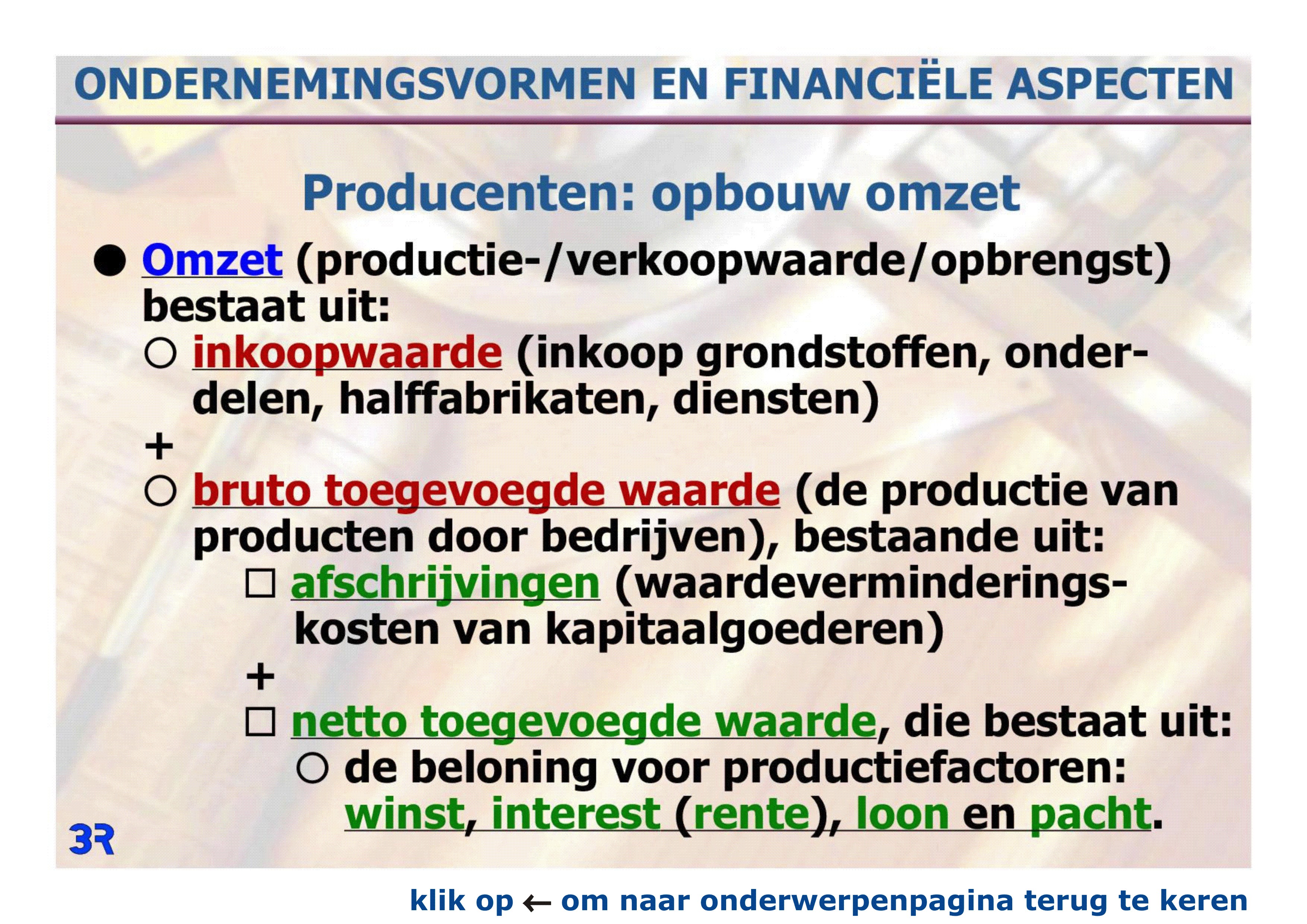 ONDERNEMINGSVORMEN EN FINANCIËLE ASPECTEN

Producenten: opbouw omzet

● Omzet (productie-/verkoopwaarde/opbrengst) bestaat uit:
○ inkoopwaarde (inkoop grondstoffen, onderdelen, halffabrikaten, diensten)
+
○ bruto toegevoegde waarde (de productie van producten door bedrijven), bestaande uit:
□ afschrijvingen (waardeverminderingskosten van kapitaalgoederen)
+
□ netto toegevoegde waarde, die bestaat uit:
○ de beloning voor productiefactoren: winst, interest (rente), loon en pacht.

3R

klik op ← om naar onderwerpenpagina terug te keren